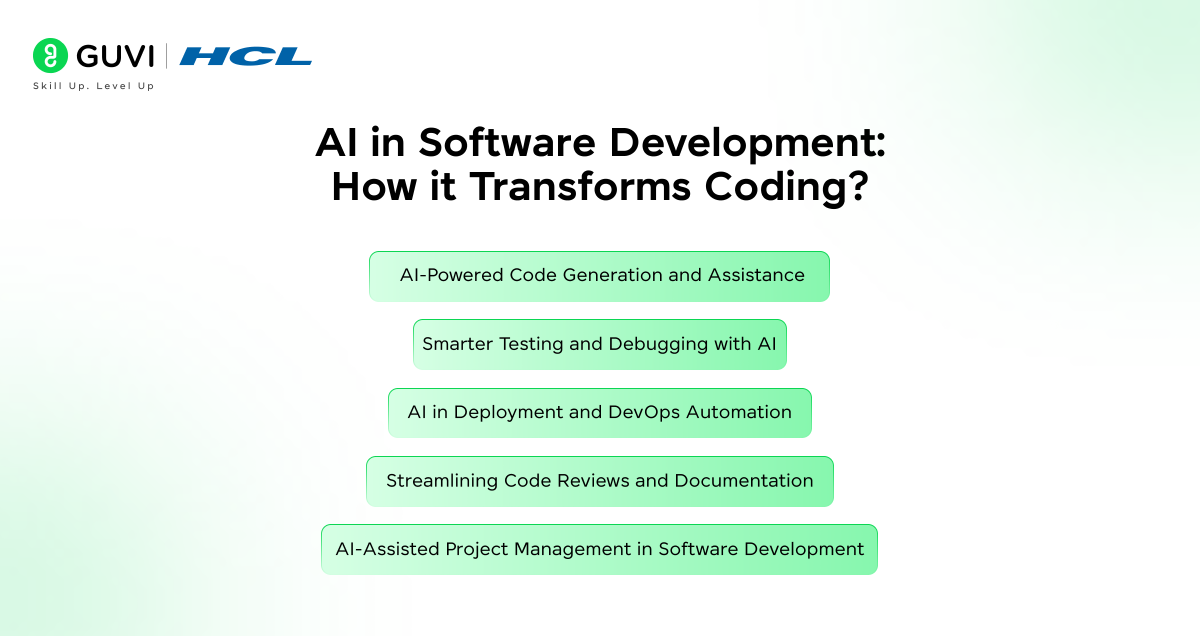 GUVI | HCL
Skill Up. Level Up

AI in Software Development: How it Transforms Coding?

AI-Powered Code Generation and Assistance

Smarter Testing and Debugging with AI

AI in Deployment and DevOps Automation

Streamlining Code Reviews and Documentation

AI-Assisted Project Management in Software Development